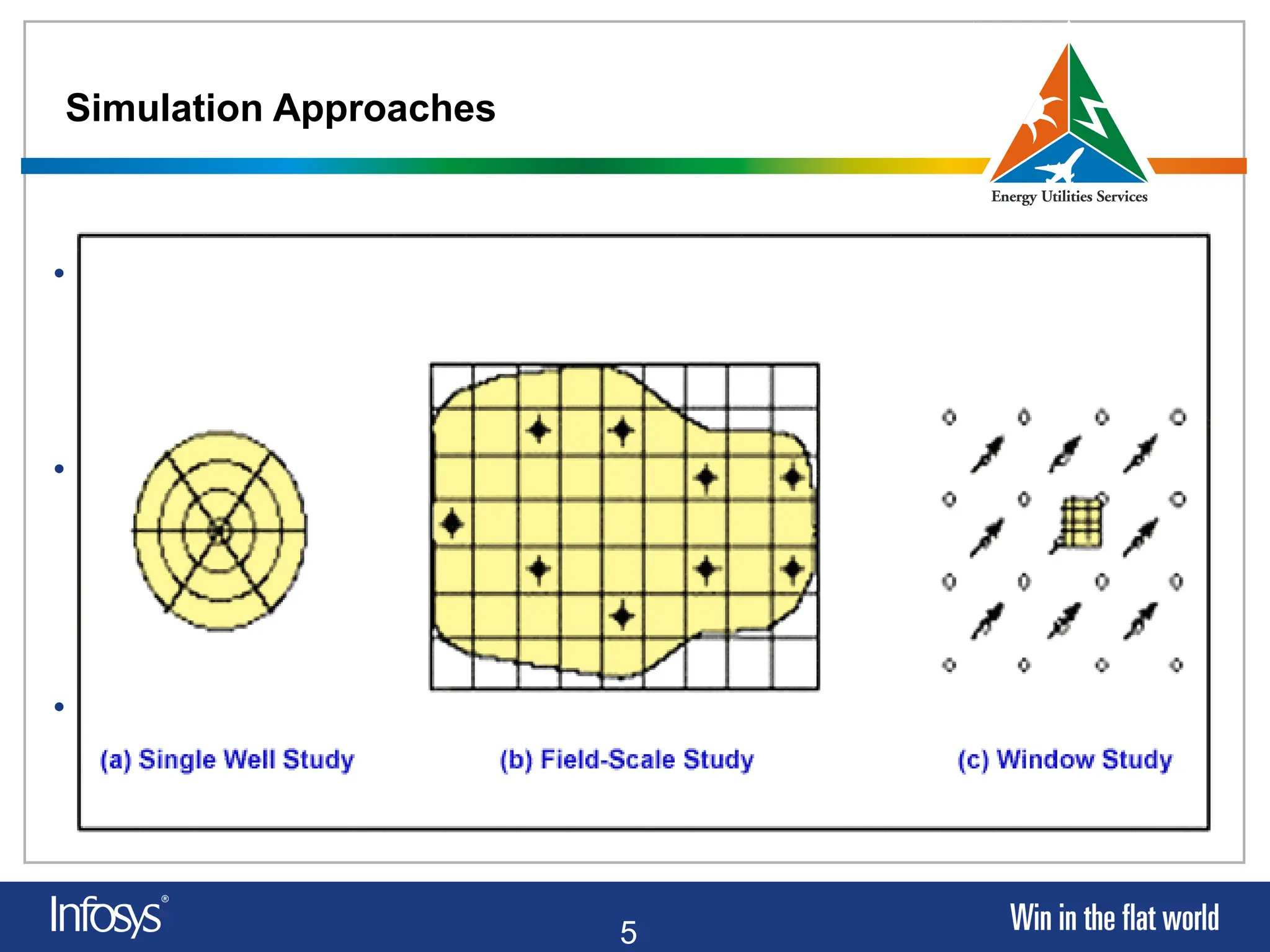 Simulation Approaches

Energy Utilities Services

(a) Single Well Study

(b) Field-Scale Study

(c) Window Study

Infosys®

5

Win in the flat world